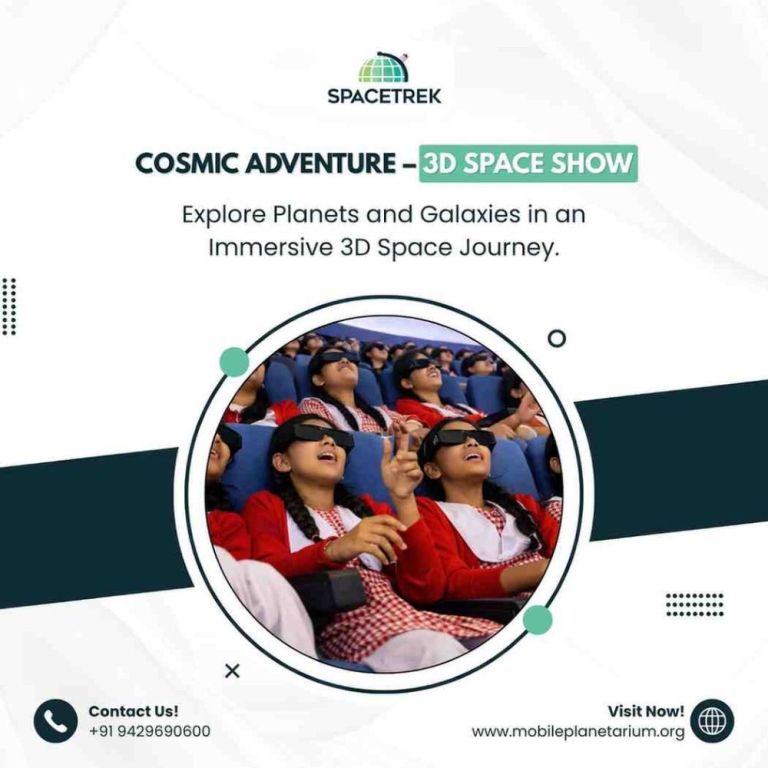 SPACETREK

COSMIC ADVENTURE – 3D SPACE SHOW

Explore Planets and Galaxies in an Immersive 3D Space Journey.

Contact Us!
+91 9429690600

Visit Now!
www.mobileplanetarium.org